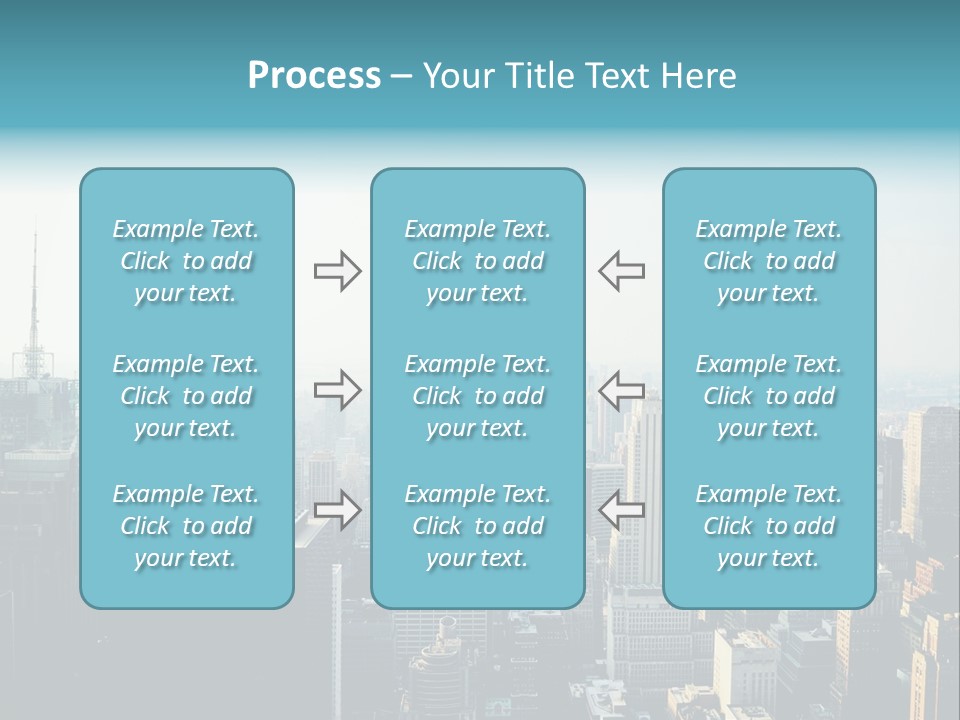 Process – Your Title Text Here

Example Text. Click to add your text.

Example Text. Click to add your text.

Example Text. Click to add your text.

Example Text. Click to add your text.

Example Text. Click to add your text.

Example Text. Click to add your text.

Example Text. Click to add your text.

Example Text. Click to add your text.

Example Text. Click to add your text.